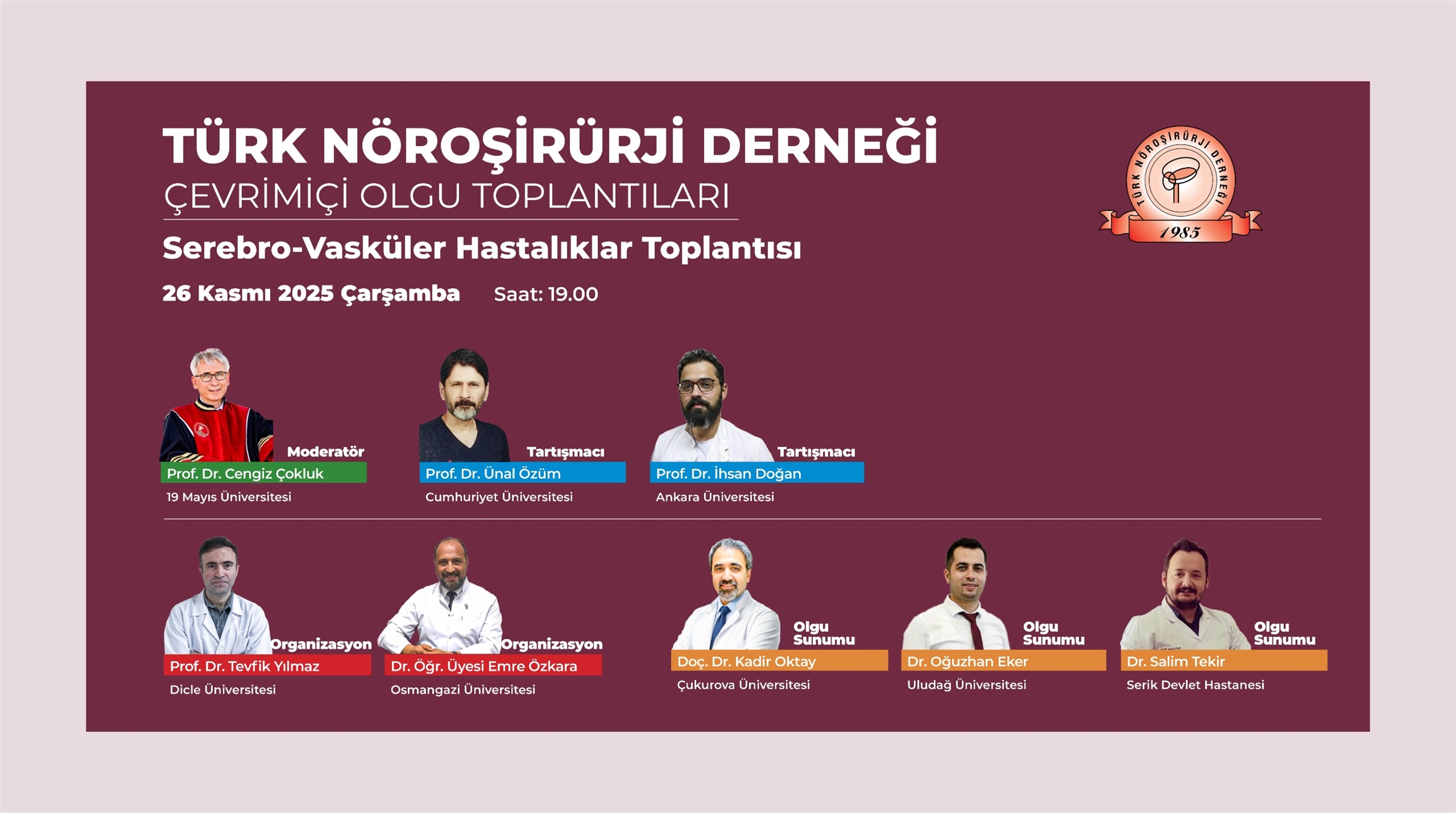 TÜRK NÖROŞİRÜRJİ DERNEĞİ
ÇEVRİMİÇİ OLGU TOPLANTILARI

Serebro-Vasküler Hastalıklar Toplantısı

26 Kasmı 2025 Çarşamba Saat: 19.00

TÜRK NÖROŞİRÜRJİ DERNEĞİ
1985

Moderatör
Prof. Dr. Cengiz Çokluk
19 Mayıs Üniversitesi

Tartışmacı
Prof. Dr. Ünal Özüm
Cumhuriyet Üniversitesi

Tartışmacı
Prof. Dr. İhsan Doğan
Ankara Üniversitesi

Organizasyon
Prof. Dr. Tevfik Yılmaz
Dicle Üniversitesi

Organizasyon
Dr. Öğr. Üyesi Emre Özkara
Osmangazi Üniversitesi

Olgu Sunumu
Doç. Dr. Kadir Oktay
Çukurova Üniversitesi

Olgu Sunumu
Dr. Oğuzhan Eker
Uludağ Üniversitesi

Olgu Sunumu
Dr. Salim Tekir
Serik Devlet Hastanesi